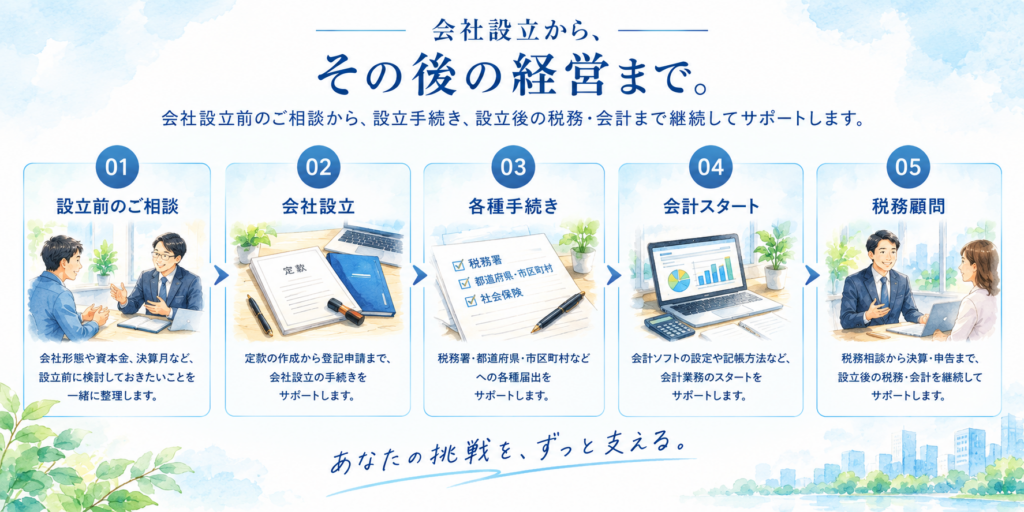 会社設立から、

その後の経営まで。

会社設立前のご相談から、設立手続き、設立後の税務・会計まで継続してサポートします。

01
設立前のご相談
会社形態や資本金、決算月など、設立前に検討しておきたいことを一緒に整理します。

02
会社設立
定款
定款の作成から登記申請まで、会社設立の手続きをサポートします。

03
各種手続き
税務署
都道府県・市区町村
社会保険
税務署・都道府県・市区町村などへの各種届出をサポートします。

04
会計スタート
会計ソフトの設定や記帳方法など、会計業務のスタートをサポートします。

05
税務顧問
税務相談から決算・申告まで、設立後の税務・会計を継続してサポートします。

あなたの挑戦を、ずっと支える。